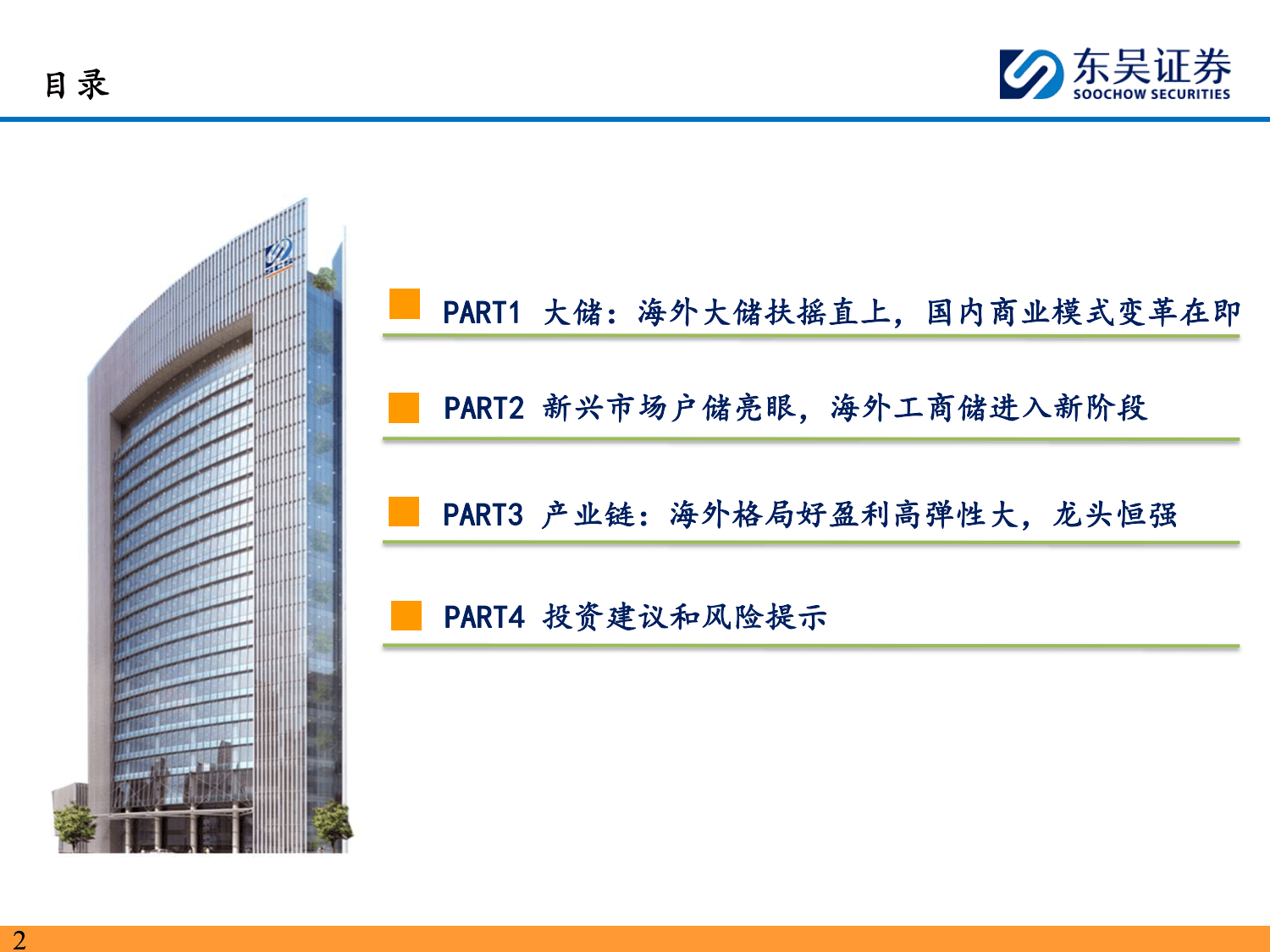 目录

东吴证券
SOOCHOW SECURITIES

PART1 大储：海外大储扶摇直上，国内商业模式变革在即

PART2 新兴市场户储亮眼，海外工商储进入新阶段

PART3 产业链：海外格局好盈利高弹性大，龙头恒强

PART4 投资建议和风险提示

2